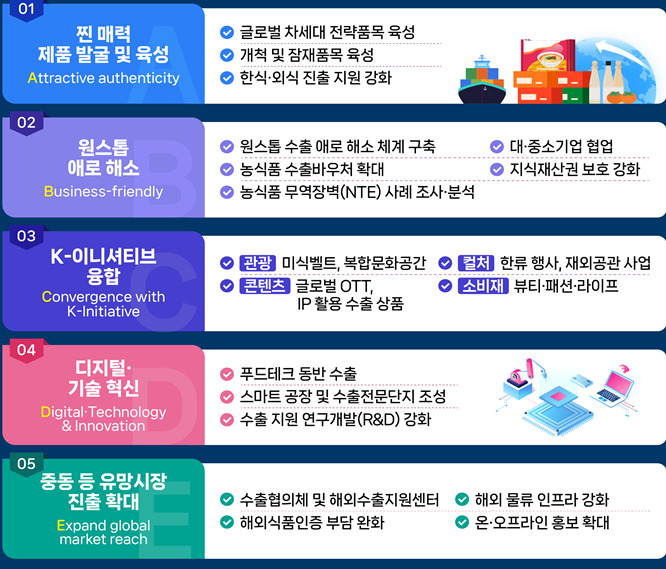 01

찐 매력
제품 발굴 및 육성
Attractive authenticity

글로벌 차세대 전략품목 육성
개척 및 잠재품목 육성
한식·외식 진출 지원 강화

02

원스톱
애로 해소
Business-friendly

원스톱 수출 애로 해소 체계 구축
농식품 수출바우처 확대
농식품 무역장벽(NTE) 사례 조사·분석
대·중소기업 협업
지식재산권 보호 강화

03

K-이니셔티브
융합
Convergence with K-Initiative

관광 미식벨트, 복합문화공간
콘텐츠 글로벌 OTT, IP 활용 수출 상품
컬처 한류 행사, 재외공관 사업
소비재 뷰티·패션·라이프

04

디지털·
기술 혁신
Digital·Technology & Innovation

푸드테크 동반 수출
스마트 공장 및 수출전문단지 조성
수출 지원 연구개발(R&D) 강화

05

중동 등 유망시장
진출 확대
Expand global market reach

수출협의체 및 해외수출지원센터
해외식품인증 부담 완화
해외 물류 인프라 강화
온·오프라인 홍보 확대